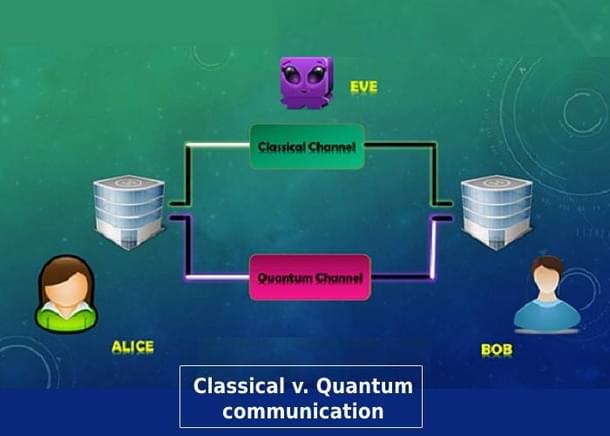 EVE

Classical Channel

Quantum Channel

ALICE

BOB

Classical v. Quantum communication